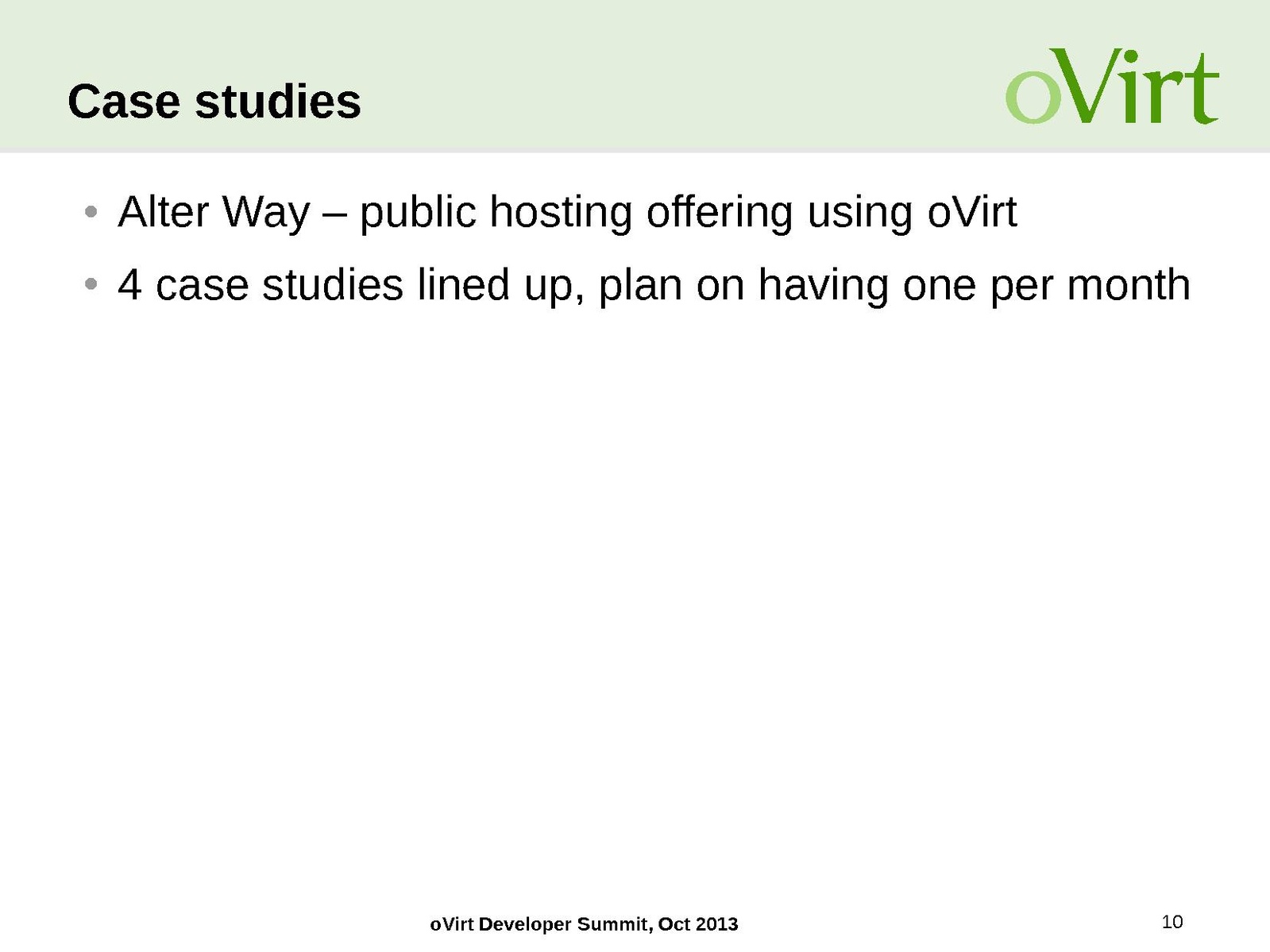 Case studies

oVirt

• Alter Way – public hosting offering using oVirt

• 4 case studies lined up, plan on having one per month

oVirt Developer Summit, Oct 2013

10